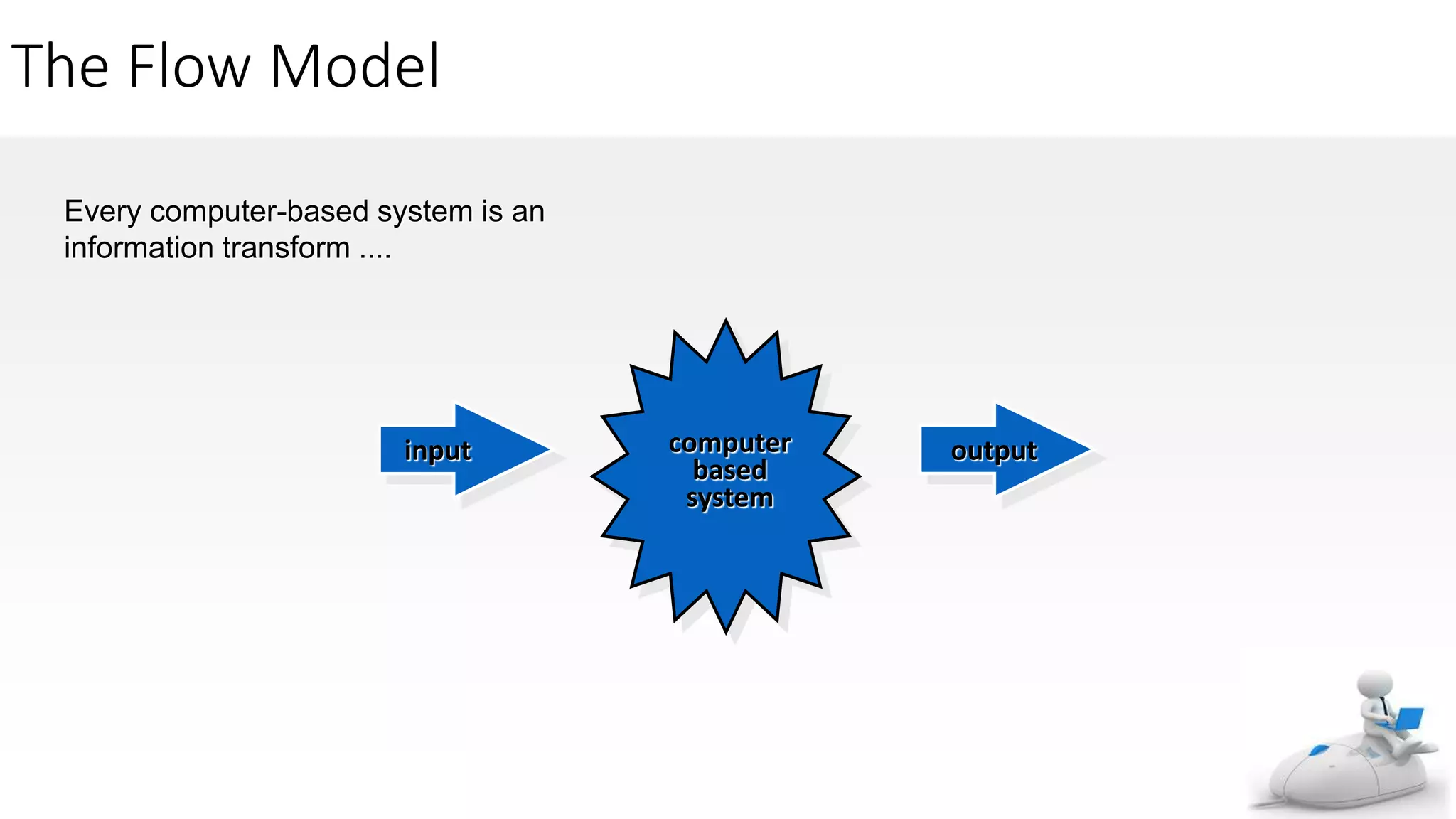 The Flow Model

Every computer-based system is an information transform ....

input

computer based system

output